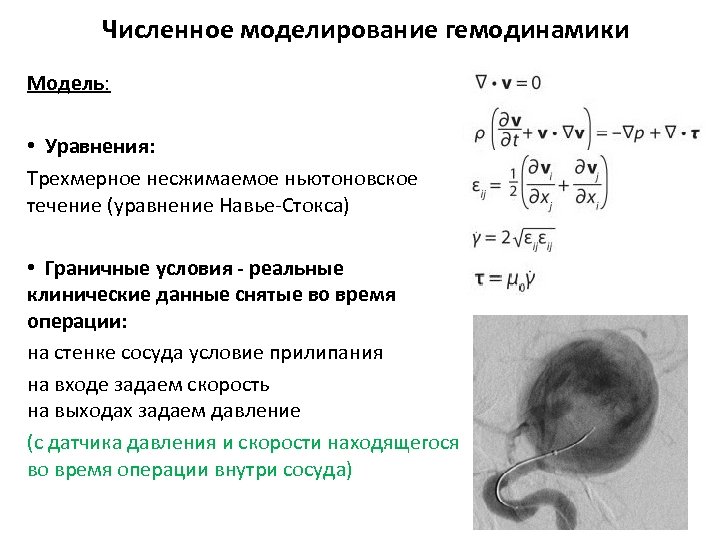 Численное моделирование гемодинамики

Модель:

• Уравнения:

Трехмерное несжимаемое ньютоновское течение (уравнение Навье-Стокса)

• Граничные условия - реальные клинические данные снятые во время операции:

на стенке сосуда условие прилипания

на входе задаем скорость
на выходах задаем давление

(с датчика давления и скорости находящегося во время операции внутри сосуда)

$\nabla \cdot \mathbf{v} = 0$

$\rho \left( \frac{\partial \mathbf{v}}{\partial t} + \mathbf{v} \cdot \nabla \mathbf{v} \right) = -\nabla p + \nabla \cdot \boldsymbol{\tau}$

$\varepsilon_{ij} = \frac{1}{2} \left( \frac{\partial \mathbf{v}_i}{\partial x_j} + \frac{\partial \mathbf{v}_j}{\partial x_i} \right)$

$\dot{\gamma} = 2\sqrt{\varepsilon_{ij}\varepsilon_{ij}}$

$\boldsymbol{\tau} = \mu_0 \dot{\gamma}$